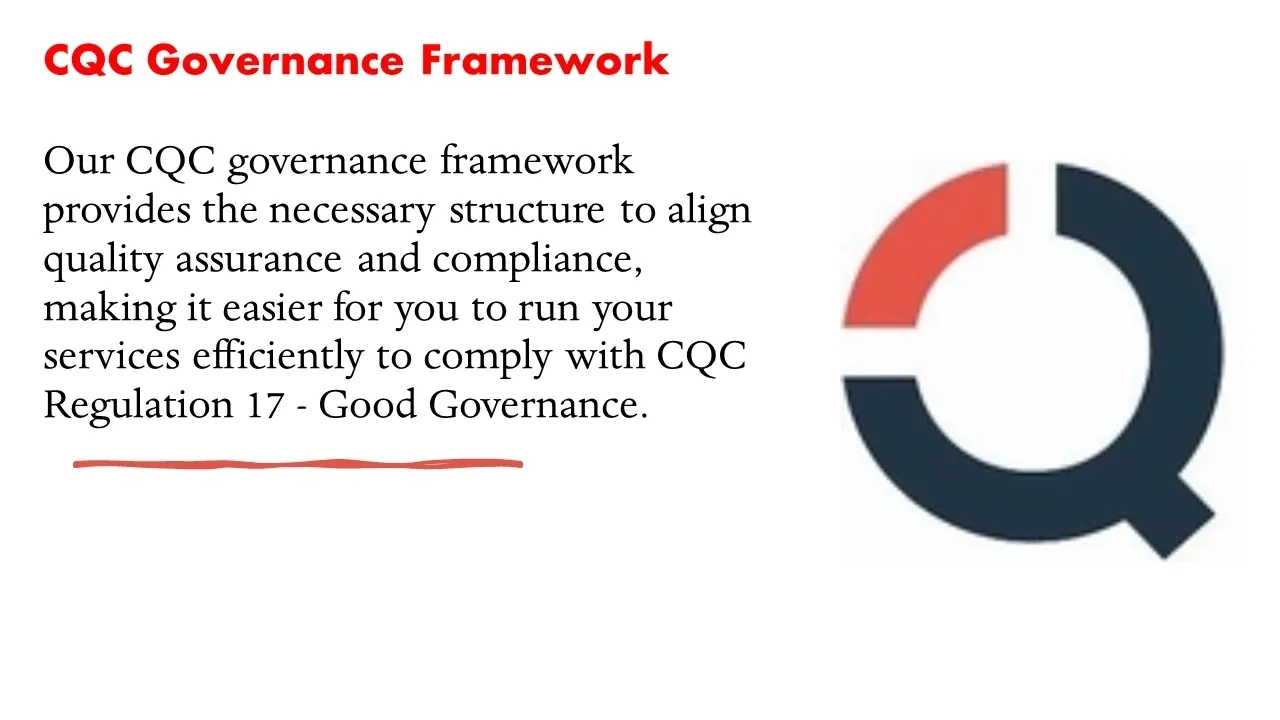 CQC Governance Framework

Our CQC governance framework provides the necessary structure to align quality assurance and compliance, making it easier for you to run your services efficiently to comply with CQC Regulation 17 - Good Governance.